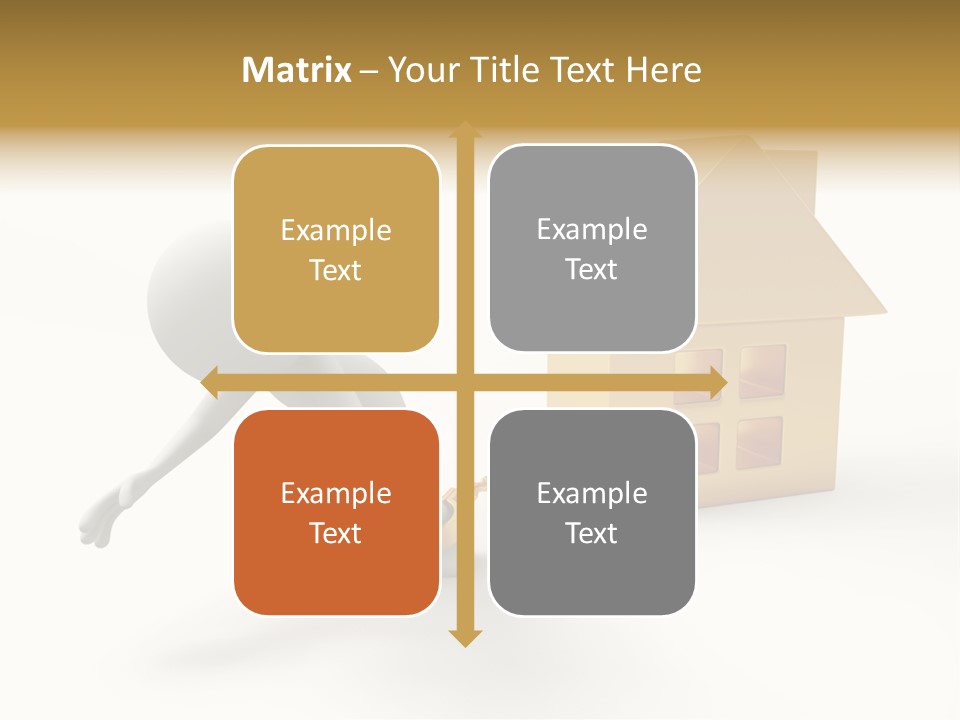 Matrix – Your Title Text Here

Example Text

Example Text

Example Text

Example Text